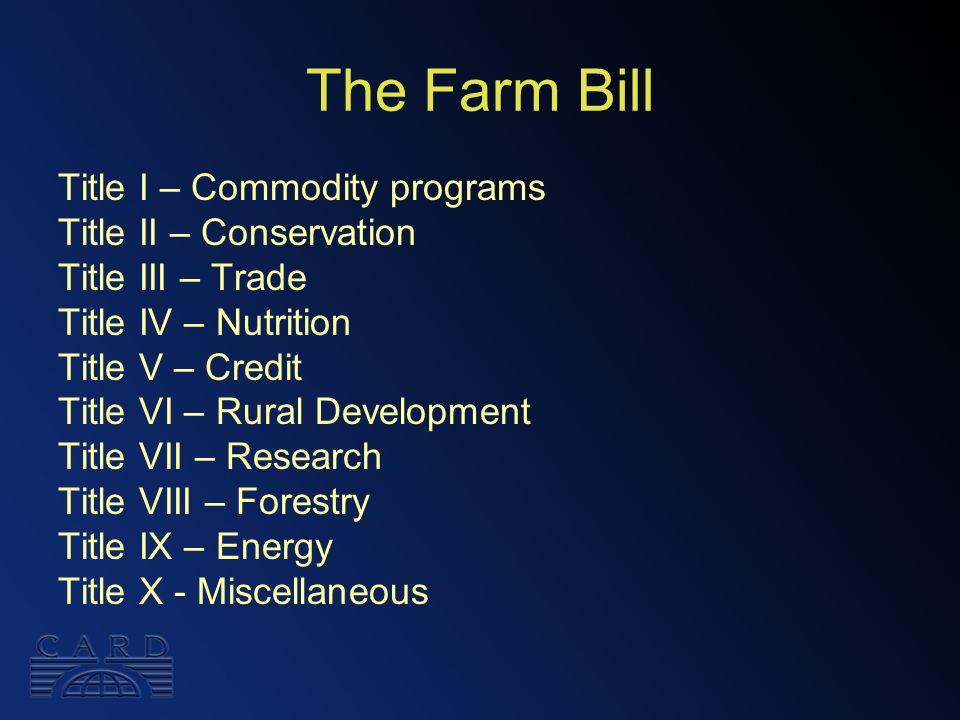 The Farm Bill

Title I – Commodity programs
Title II – Conservation
Title III – Trade
Title IV – Nutrition
Title V – Credit
Title VI – Rural Development
Title VII – Research
Title VIII – Forestry
Title IX – Energy
Title X - Miscellaneous

CARD